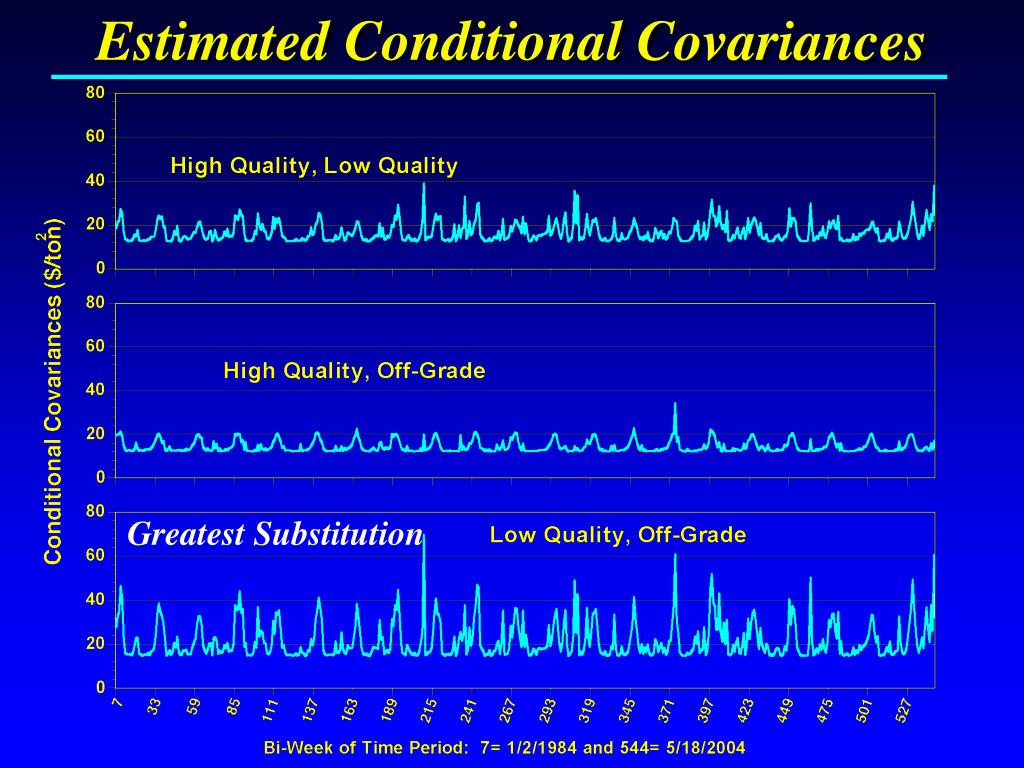 Estimated Conditional Covariances

Conditional Covariances ($/ton$^2$)

80
60
40
20
0

High Quality, Low Quality

80
60
40
20
0

High Quality, Off-Grade

80
60
40
20
0

Greatest Substitution

Low Quality, Off-Grade

7 33 59 85 111 137 163 189 215 241 267 293 319 345 371 397 423 449 475 501 527

Bi-Week of Time Period: 7= 1/2/1984 and 544= 5/18/2004